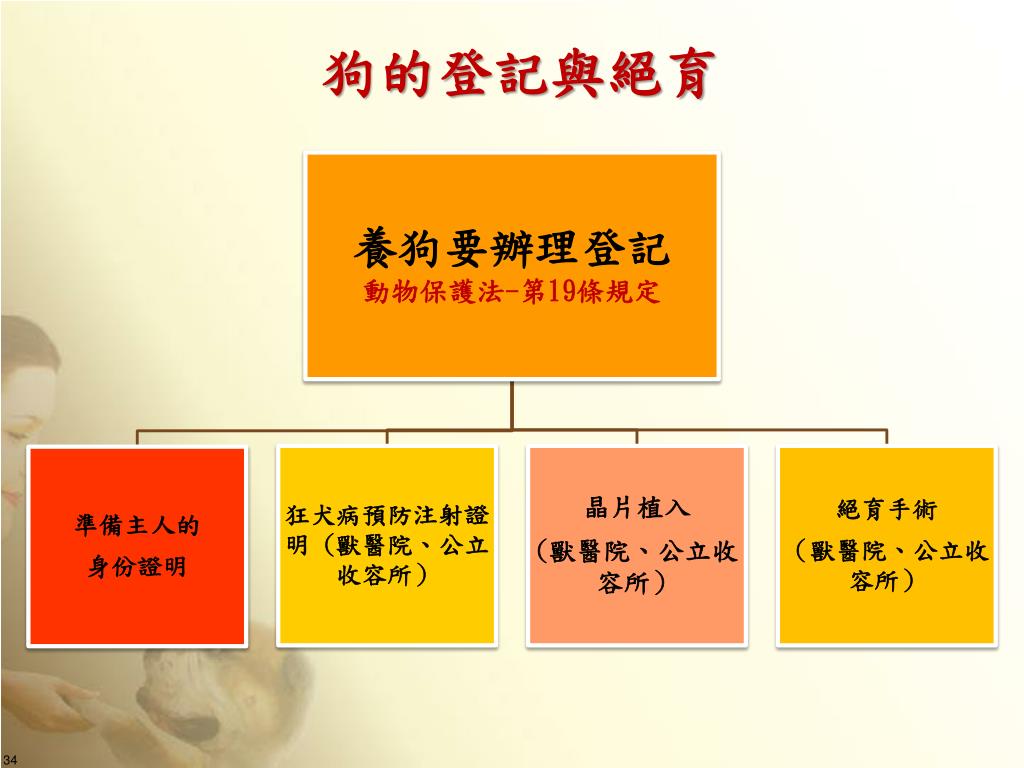 狗的登記與絕育

養狗要辦理登記
動物保護法-第19條規定

準備主人的
身份證明

狂犬病預防注射證明（獸醫院、公立收容所）

晶片植入
（獸醫院、公立收容所）

絕育手術
（獸醫院、公立收容所）

34